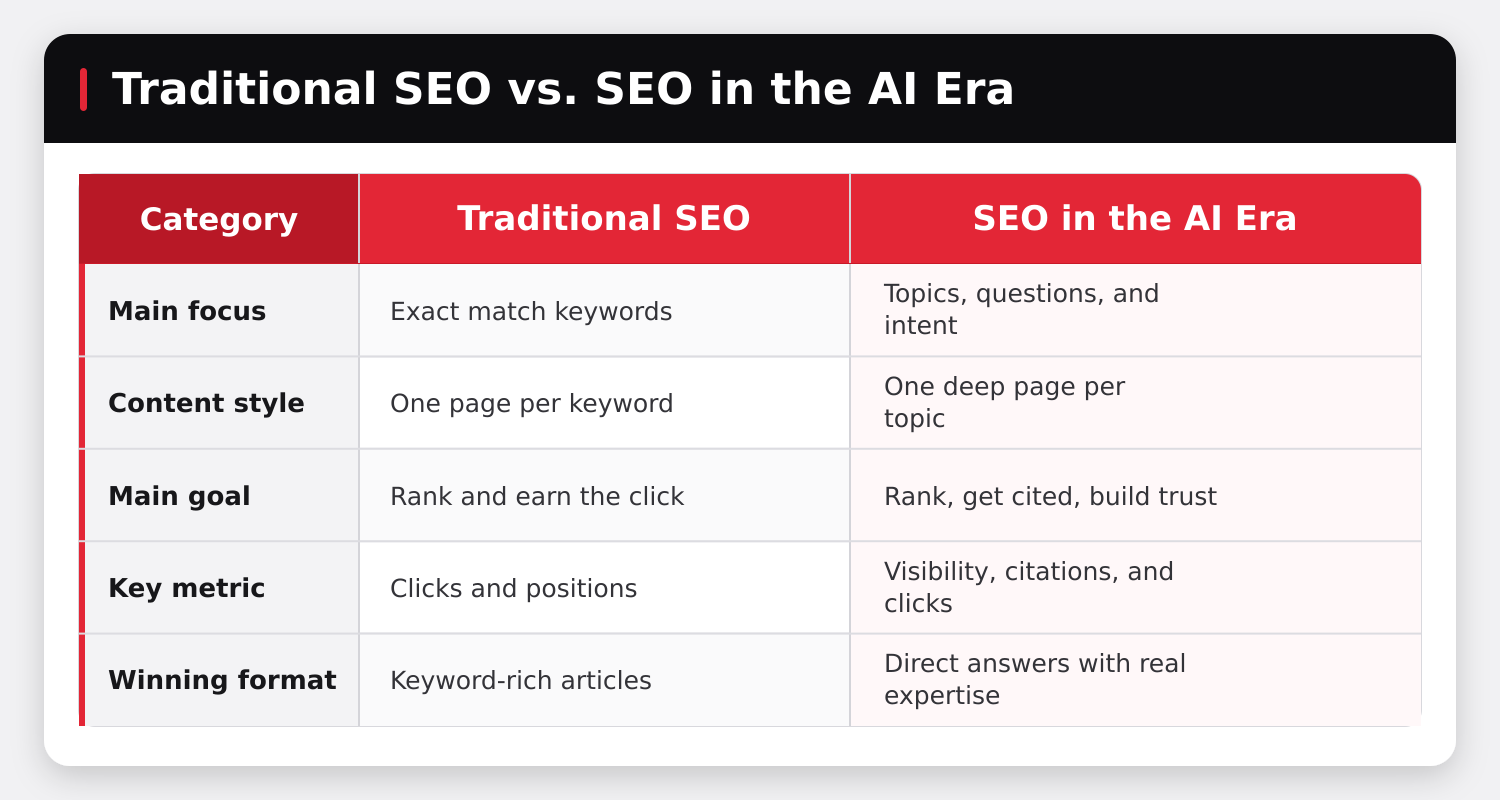 Traditional SEO vs. SEO in the AI Era

| Category | Traditional SEO | SEO in the AI Era |
|---|---|---|
| Main focus | Exact match keywords | Topics, questions, and intent |
| Content style | One page per keyword | One deep page per topic |
| Main goal | Rank and earn the click | Rank, get cited, build trust |
| Key metric | Clicks and positions | Visibility, citations, and clicks |
| Winning format | Keyword-rich articles | Direct answers with real expertise |